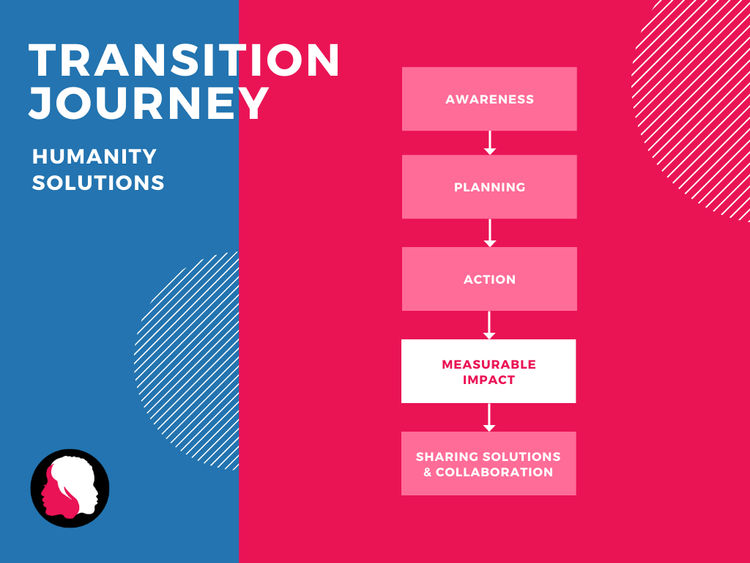 TRANSITION JOURNEY

HUMANITY SOLUTIONS

AWARENESS

PLANNING

ACTION

MEASURABLE IMPACT

SHARING SOLUTIONS & COLLABORATION